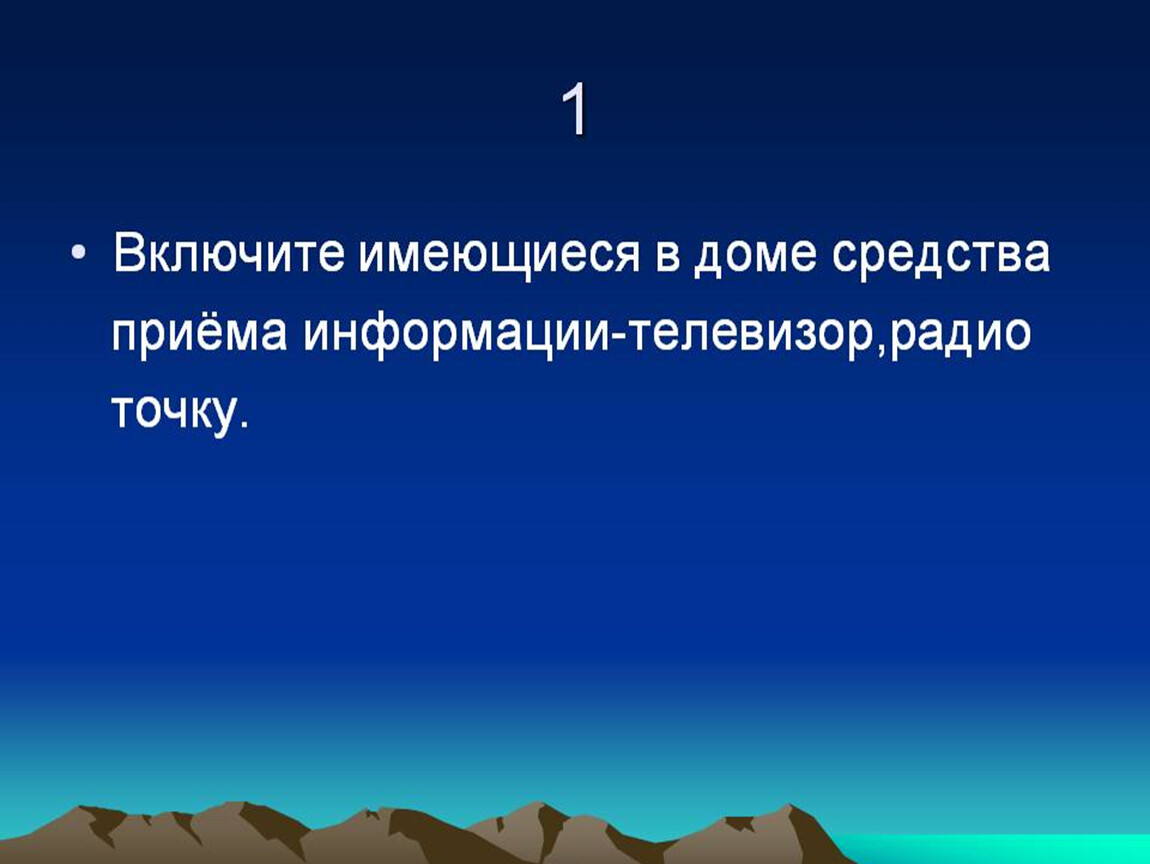 1

• Включите имеющиеся в доме средства приёма информации-телевизор,радио точку.